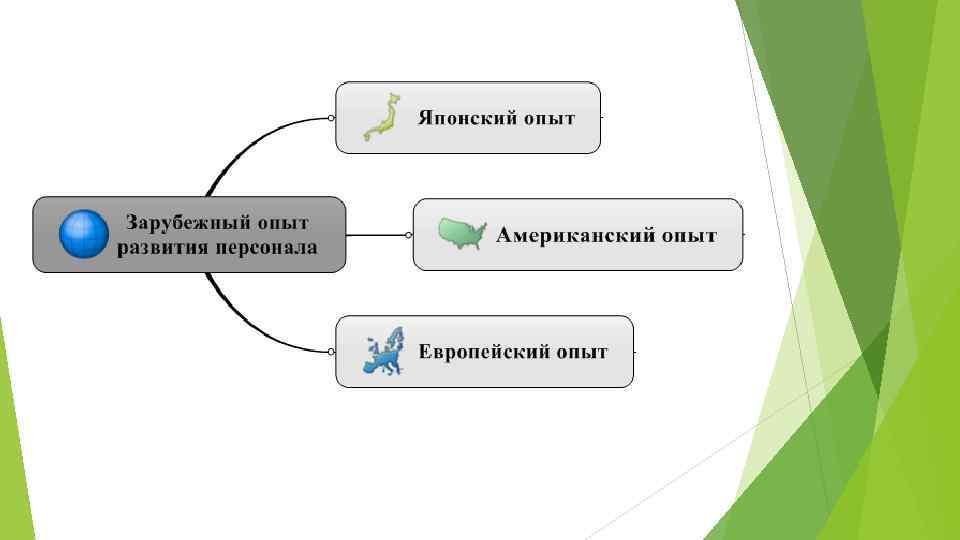 Зарубежный опыт развития персонала

Японский опыт

Американский опыт

Европейский опыт